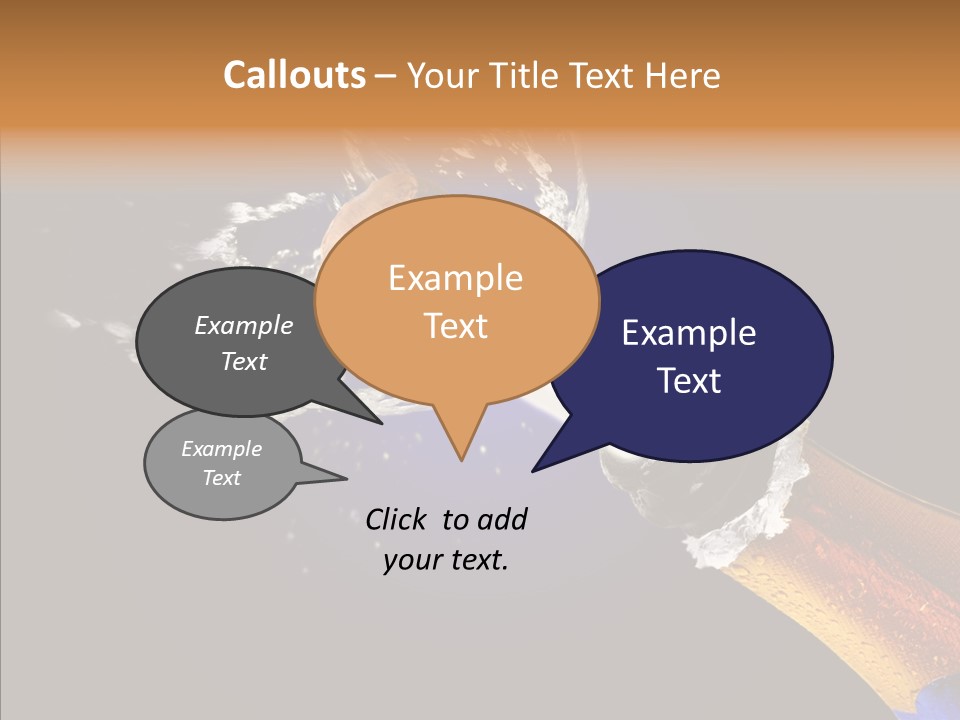 Callouts – Your Title Text Here

Example Text

Example Text

Example Text

Example Text

Click to add your text.